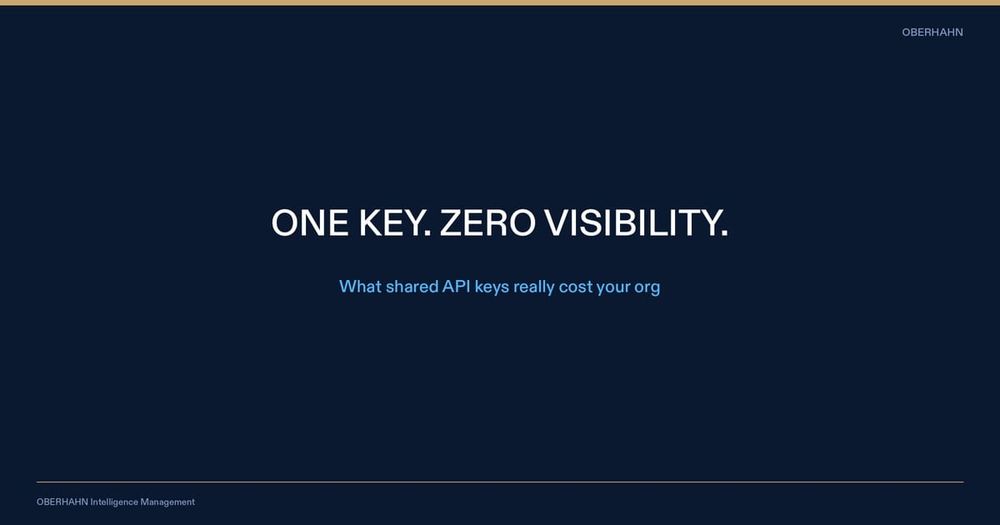 OBERHAHN

ONE KEY. ZERO VISIBILITY.

What shared API keys really cost your org

OBERHAHN Intelligence Management